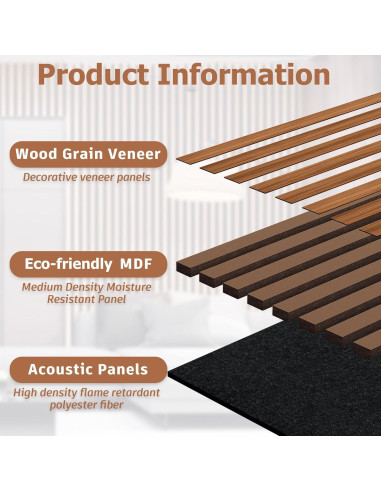 Product Information

Wood Grain Veneer

Decorative veneer panels

Eco-friendly MDF

Medium Density Moisture Resistant Panel

Acoustic Panels

High density flame retardant polyester fiber